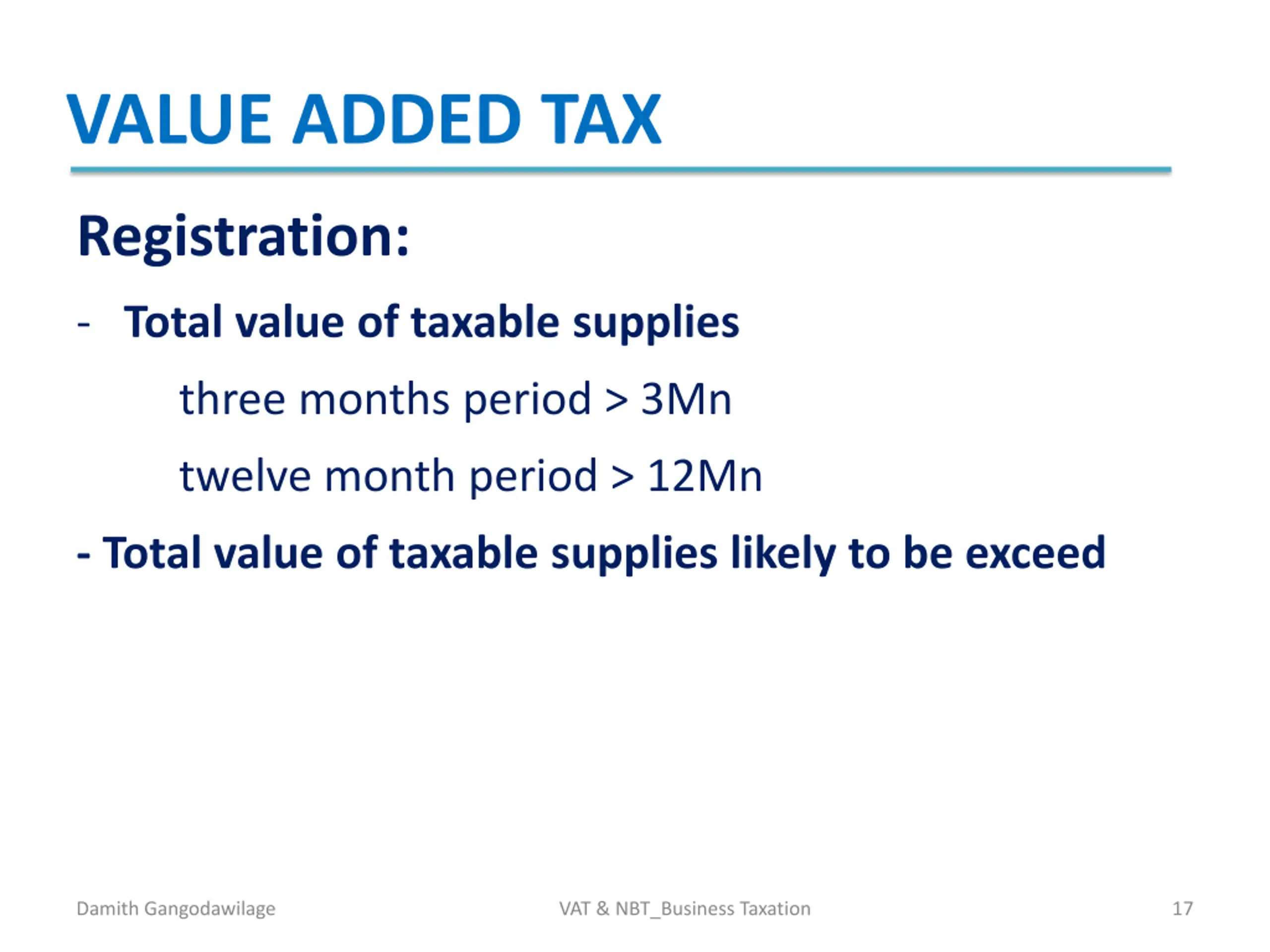 VALUE ADDED TAX

Registration:

- Total value of taxable supplies

three months period > 3Mn

twelve month period > 12Mn

- Total value of taxable supplies likely to be exceed

Damith Gangodawilage

VAT & NBT_Business Taxation

17